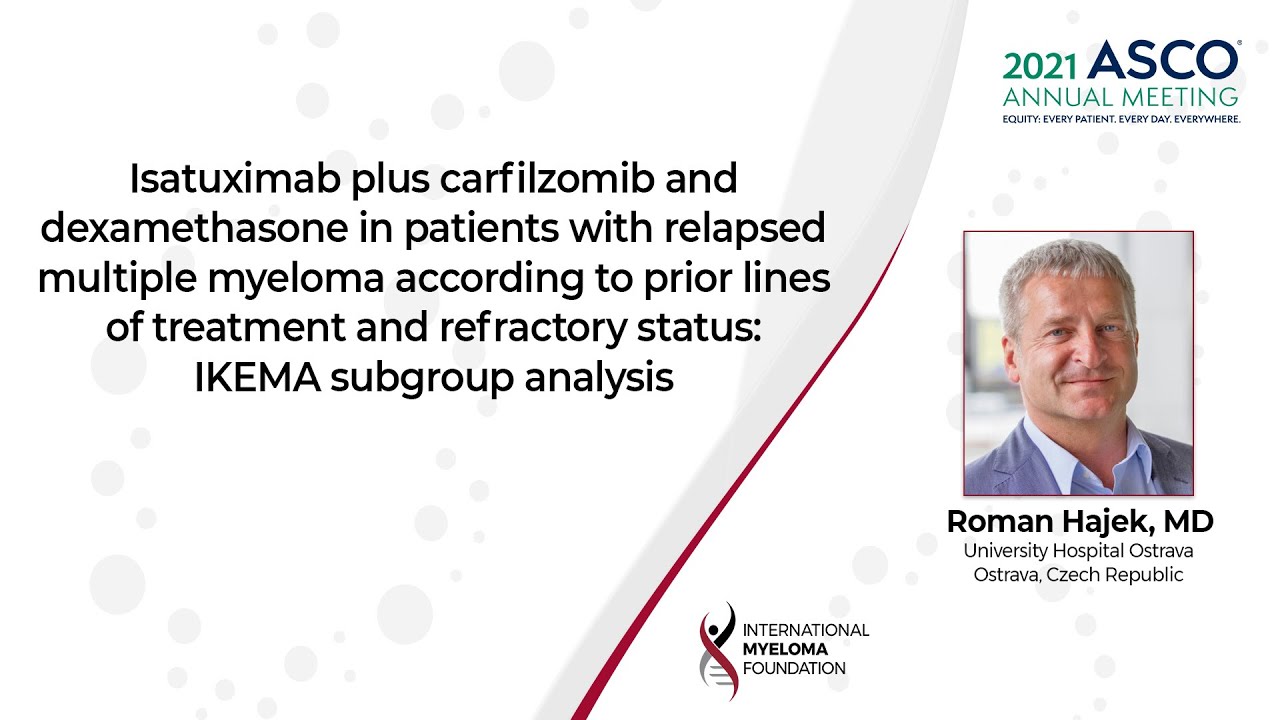 2021 ASCO®
ANNUAL MEETING
EQUITY: EVERY PATIENT. EVERY DAY. EVERYWHERE.

Isatuximab plus carfilzomib and dexamethasone in patients with relapsed multiple myeloma according to prior lines of treatment and refractory status: IKEMA subgroup analysis

Roman Hajek, MD
University Hospital Ostrava
Ostrava, Czech Republic

INTERNATIONAL
MYELOMA
FOUNDATION